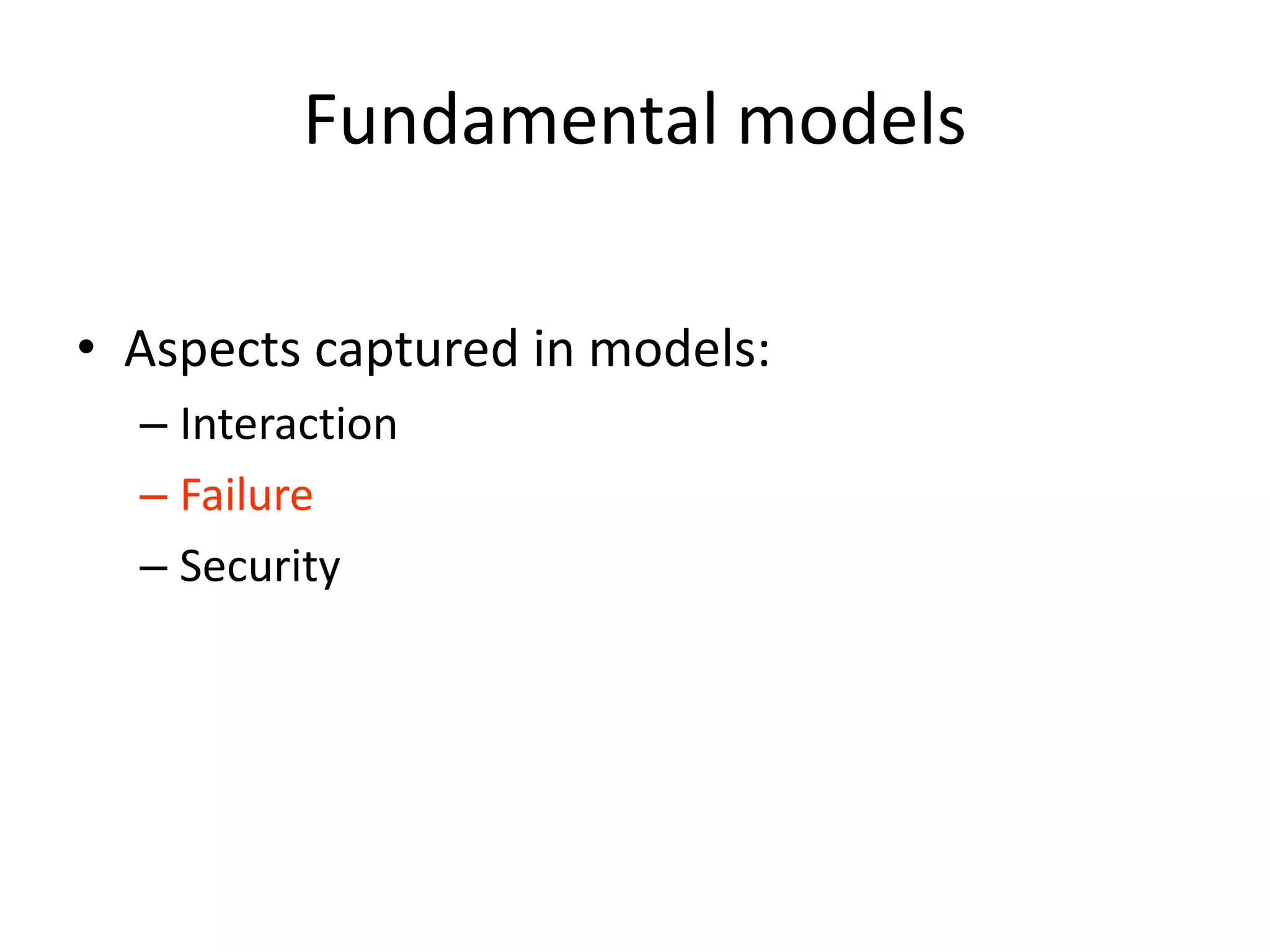 Fundamental models

• Aspects captured in models:
– Interaction
– Failure
– Security